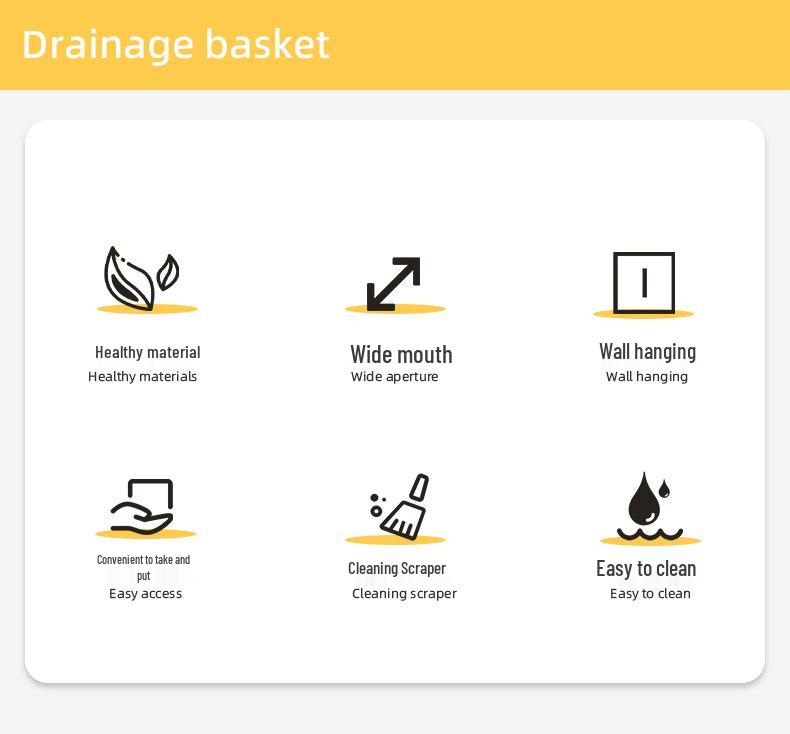 Drainage basket

Healthy material
Healthy materials

Wide mouth
Wide aperture

Wall hanging
Wall hanging

Convenient to take and put
Easy access

Cleaning Scraper
Cleaning scraper

Easy to clean
Easy to clean